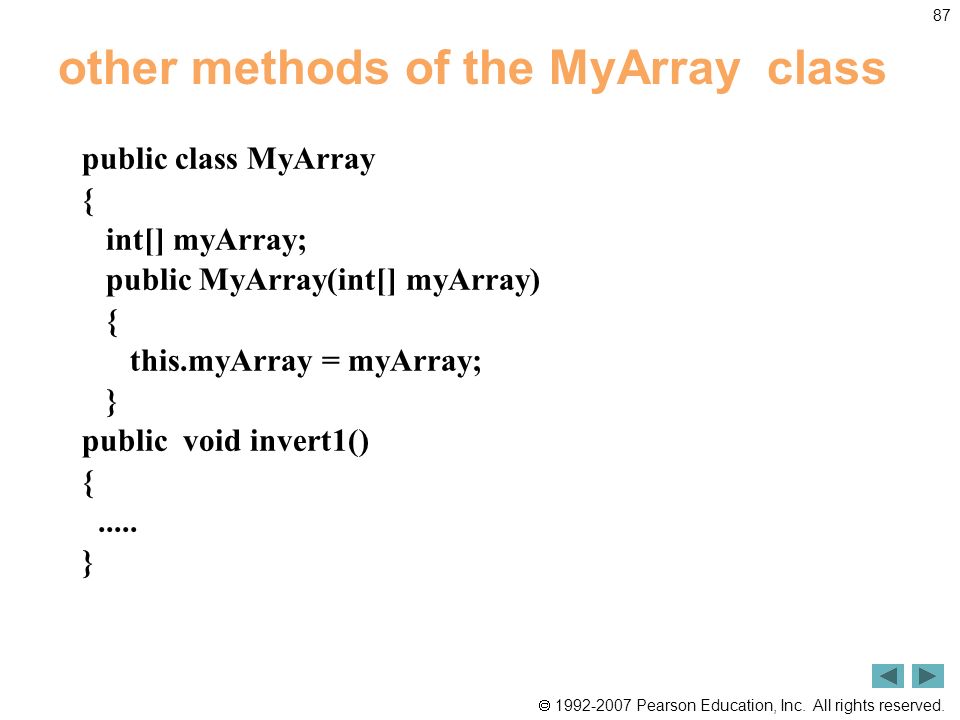 87

other methods of the MyArray class

public class MyArray
{
  int[] myArray;
  public MyArray(int[] myArray)
  {
    this.myArray = myArray;
  }
public void invert1()
{
 .....
}

© 1992-2007 Pearson Education, Inc. All rights reserved.